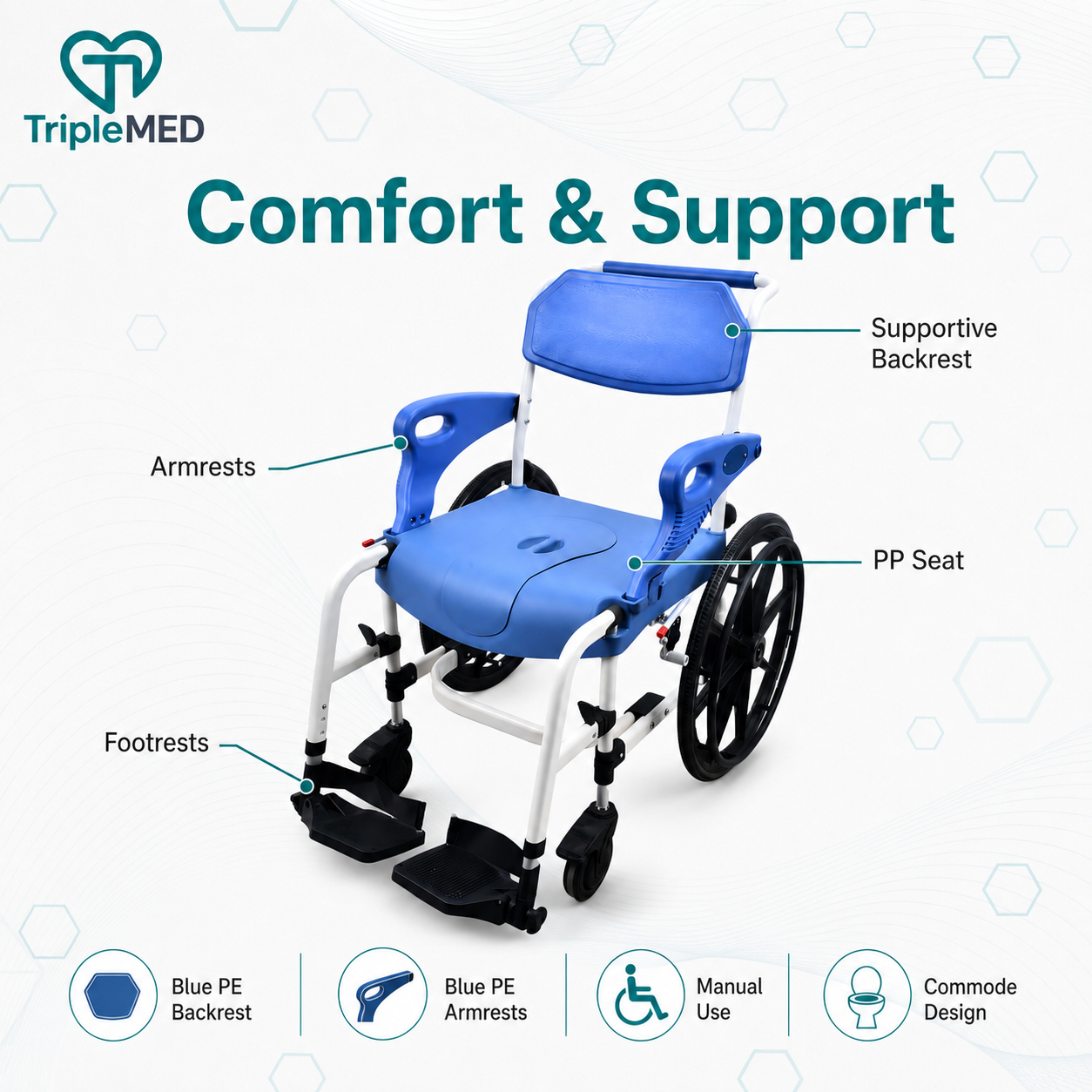 TripleMED

Comfort & Support

Supportive Backrest

Armrests

PP Seat

Footrests

Blue PE Backrest

Blue PE Armrests

Manual Use

Commode Design